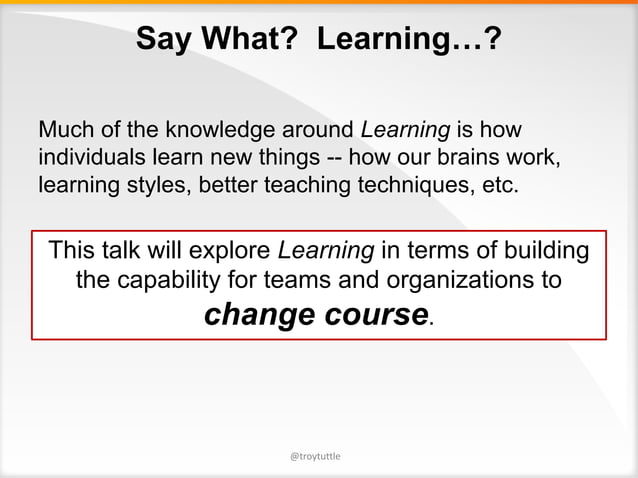 Say What?  Learning…?

Much of the knowledge around Learning is how individuals learn new things -- how our brains work, learning styles, better teaching techniques, etc.

This talk will explore Learning in terms of building the capability for teams and organizations to change course.

@troytuttle